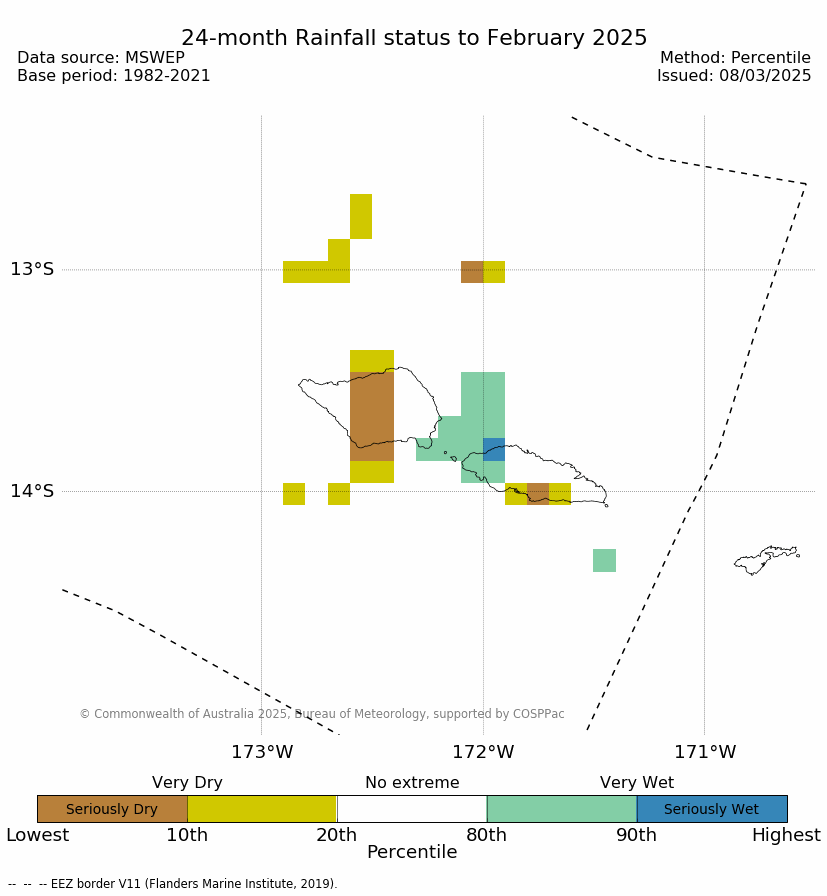 24-month Rainfall status to February 2025

Data source: MSWEP
Base period: 1982-2021

Method: Percentile
Issued: 08/03/2025

13°S

14°S

© Commonwealth of Australia 2025, Bureau of Meteorology, supported by COSPPac

173°W
172°W
171°W

Very Dry
No extreme
Very Wet

Seriously Dry
Seriously Wet

Lowest
10th
20th
80th
90th
Highest
Percentile

-- -- -- EEZ border V11 (Flanders Marine Institute, 2019).